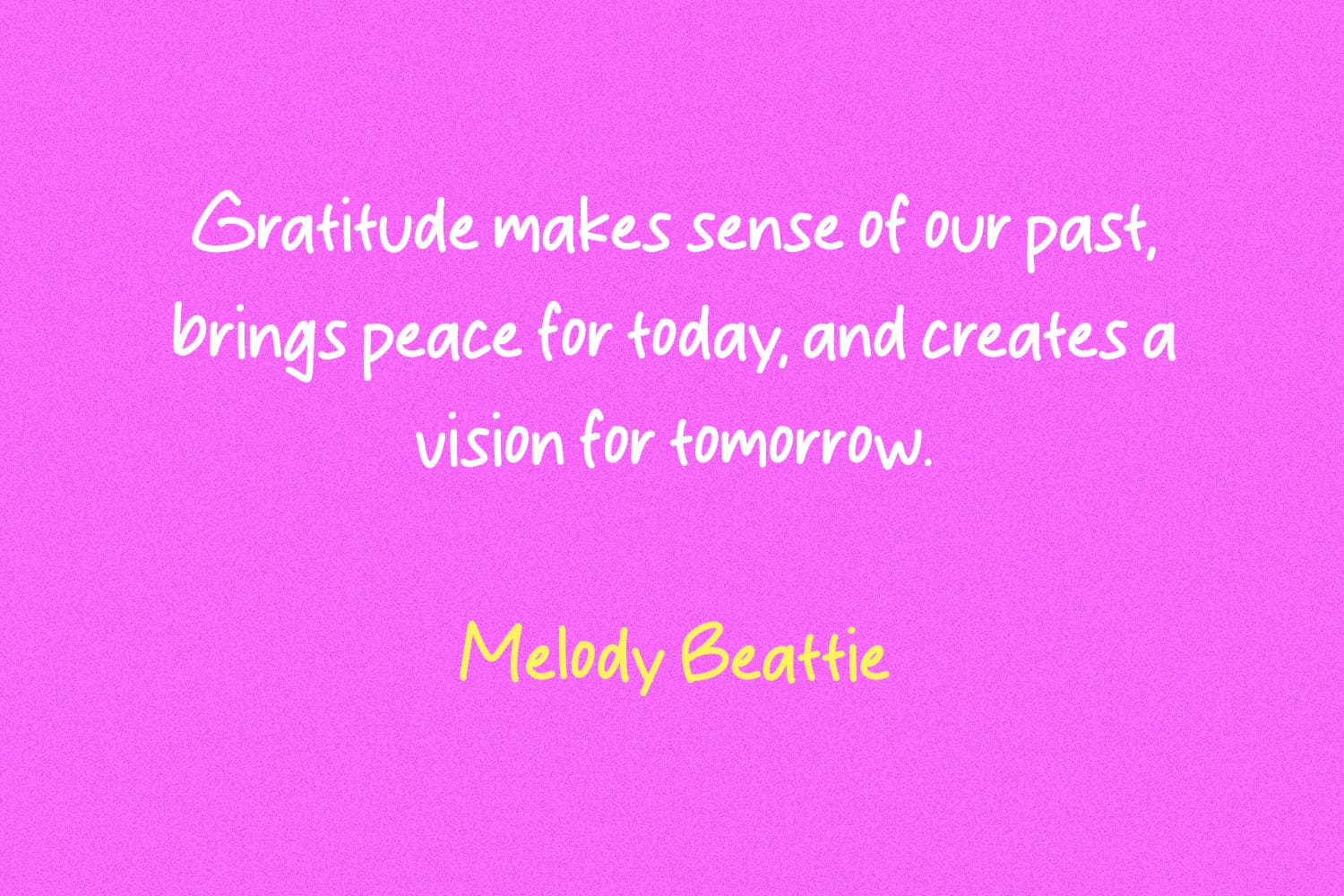 Gratitude makes sense of our past, brings peace for today, and creates a vision for tomorrow.

Melody Beattie